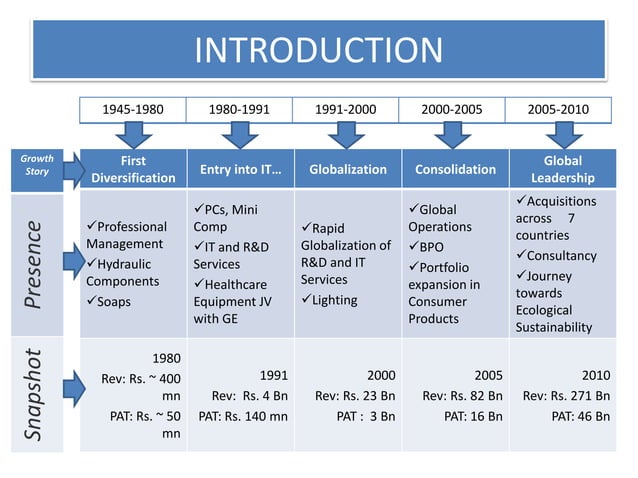 INTRODUCTION

| | 1945-1980 | 1980-1991 | 1991-2000 | 2000-2005 | 2005-2010 |
|---|---|---|---|---|---|
| Growth Story | First Diversification | Entry into IT… | Globalization | Consolidation | Global Leadership |
| Presence | ✓Professional Management ✓Hydraulic Components ✓Soaps | ✓PCs, Mini Comp ✓IT and R&D Services ✓Healthcare Equipment JV with GE | ✓Rapid Globalization of R&D and IT Services ✓Lighting | ✓Global Operations ✓BPO ✓Portfolio expansion in Consumer Products | ✓Acquisitions across 7 countries ✓Consultancy ✓Journey towards Ecological Sustainability |
| Snapshot | 1980 Rev: Rs. ~ 400 mn PAT: Rs. ~ 50 mn | 1991 Rev: Rs. 4 Bn PAT: Rs. 140 mn | 2000 Rev: Rs. 23 Bn PAT : 3 Bn | 2005 Rev: Rs. 82 Bn PAT: 16 Bn | 2010 Rev: Rs. 271 Bn PAT: 46 Bn |